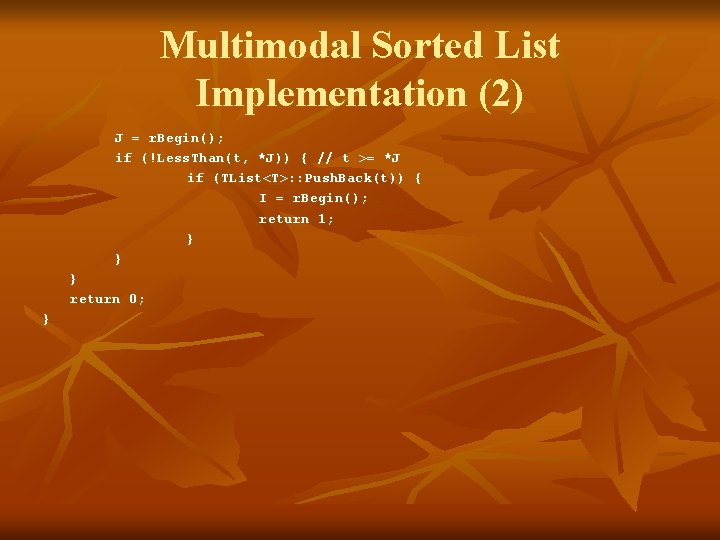 Multimodal Sorted List Implementation (2)

J = rBegin();
if (!LessThan(t, *J)) { // t >= *J
if (TList<T>::PushBack(t)) {
I = rBegin();
return 1;
}
}
}
return 0;
}